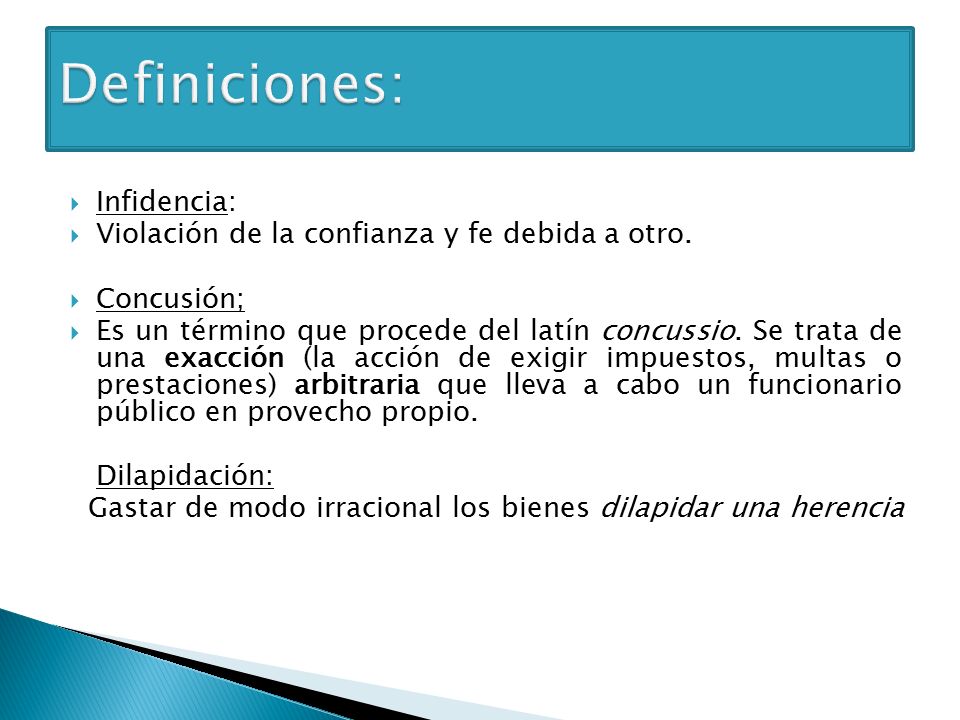 Definiciones:

Infidencia:

Violación de la confianza y fe debida a otro.

Concusión;

Es un término que procede del latín concussio. Se trata de una exacción (la acción de exigir impuestos, multas o prestaciones) arbitraria que lleva a cabo un funcionario público en provecho propio.

Dilapidación:

Gastar de modo irracional los bienes dilapidar una herencia